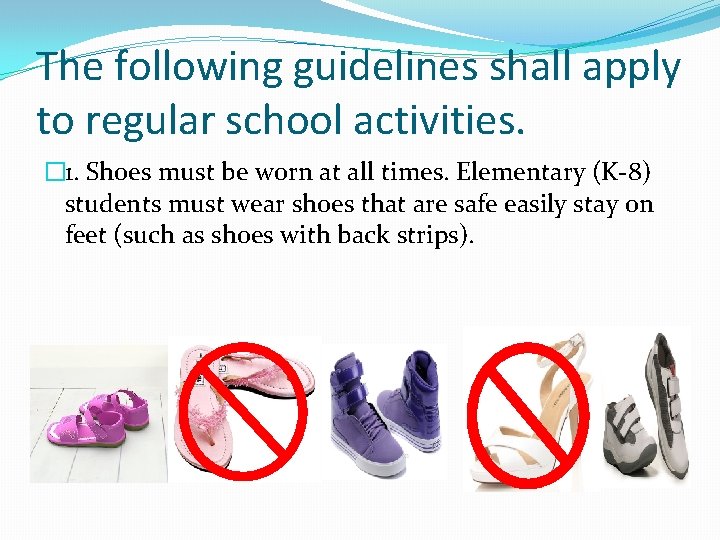 The following guidelines shall apply to regular school activities.

1. Shoes must be worn at all times. Elementary (K-8) students must wear shoes that are safe easily stay on feet (such as shoes with back strips).